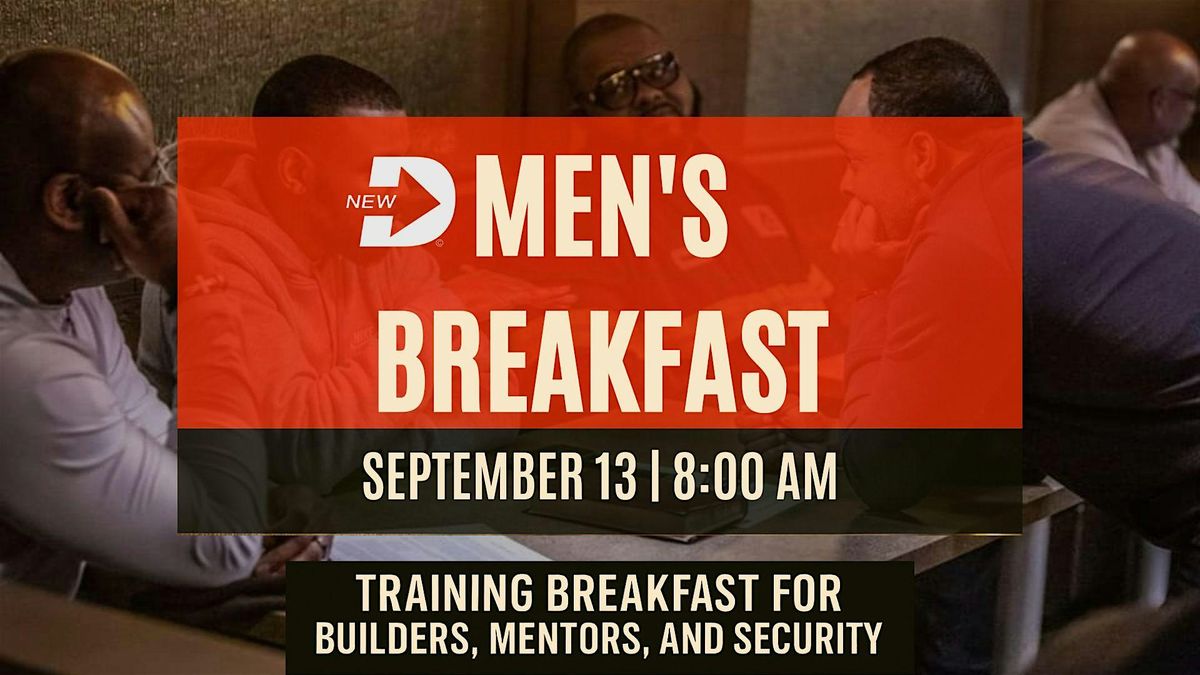 NEW D MEN'S BREAKFAST

SEPTEMBER 13 | 8:00 AM

TRAINING BREAKFAST FOR BUILDERS, MENTORS, AND SECURITY